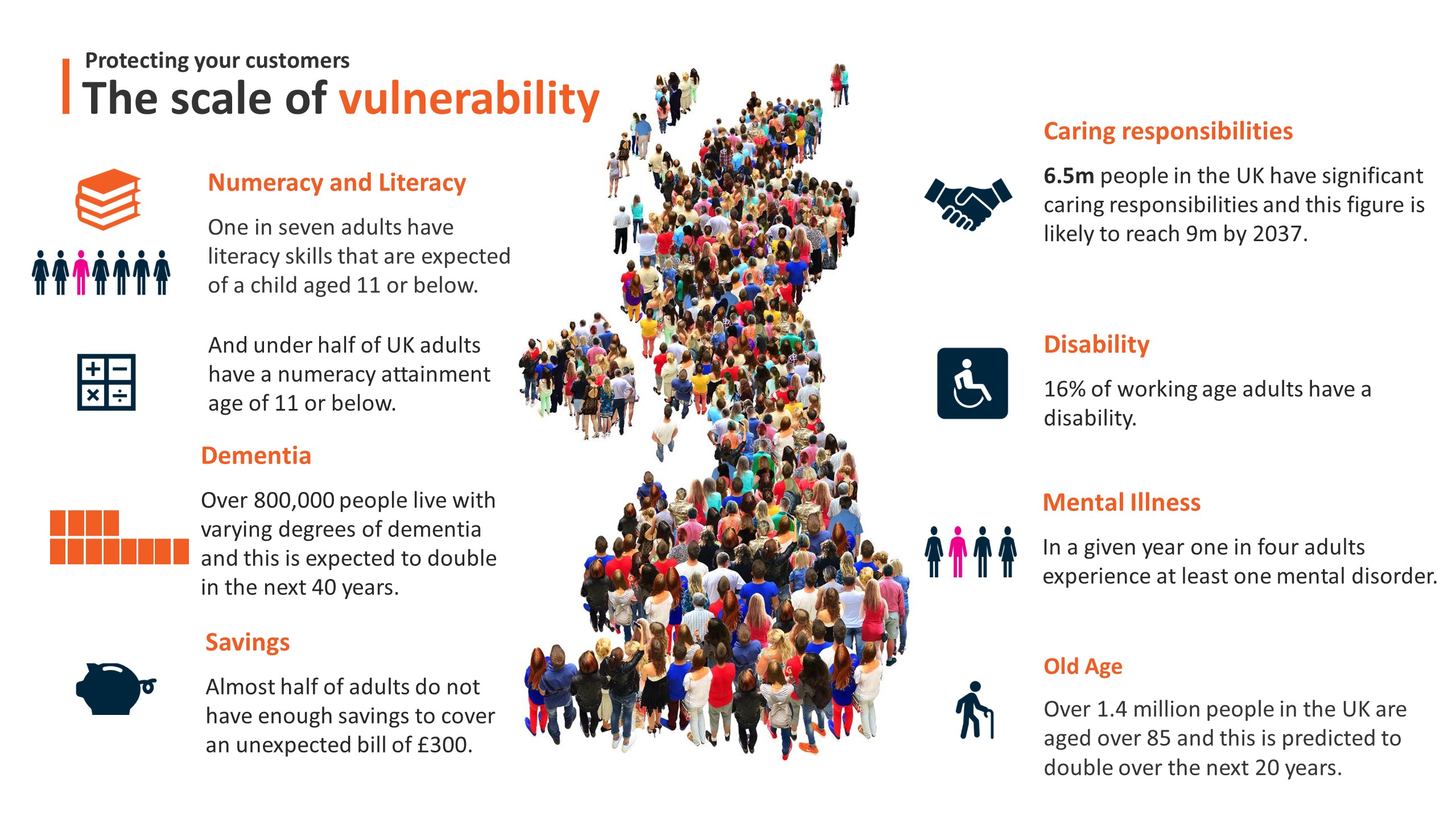 Protecting your customers
The scale of vulnerability

Numeracy and Literacy

One in seven adults have literacy skills that are expected of a child aged 11 or below.

And under half of UK adults have a numeracy attainment age of 11 or below.

Dementia

Over 800,000 people live with varying degrees of dementia and this is expected to double in the next 40 years.

Savings

Almost half of adults do not have enough savings to cover an unexpected bill of £300.

Caring responsibilities

6.5m people in the UK have significant caring responsibilities and this figure is likely to reach 9m by 2037.

Disability

16% of working age adults have a disability.

Mental Illness

In a given year one in four adults experience at least one mental disorder.

Old Age

Over 1.4 million people in the UK are aged over 85 and this is predicted to double over the next 20 years.